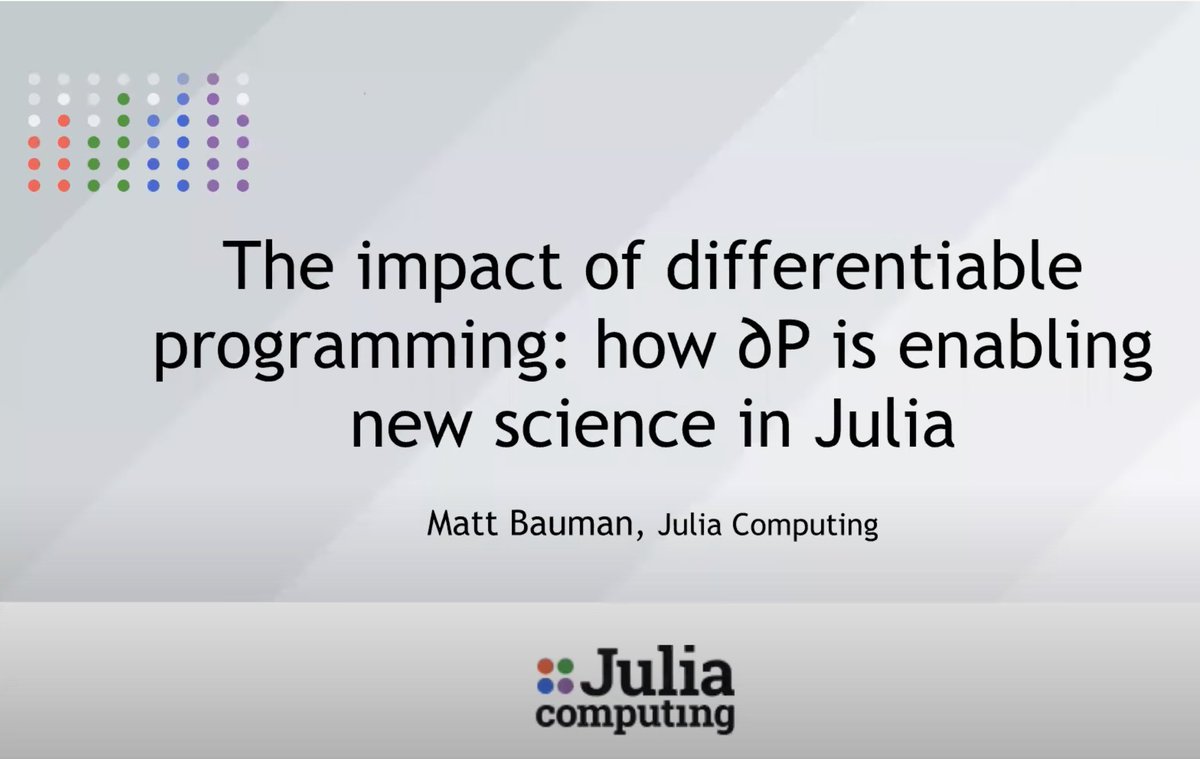 The impact of differentiable programming: how ∂P is enabling new science in Julia

Matt Bauman, Julia Computing

Julia
computing